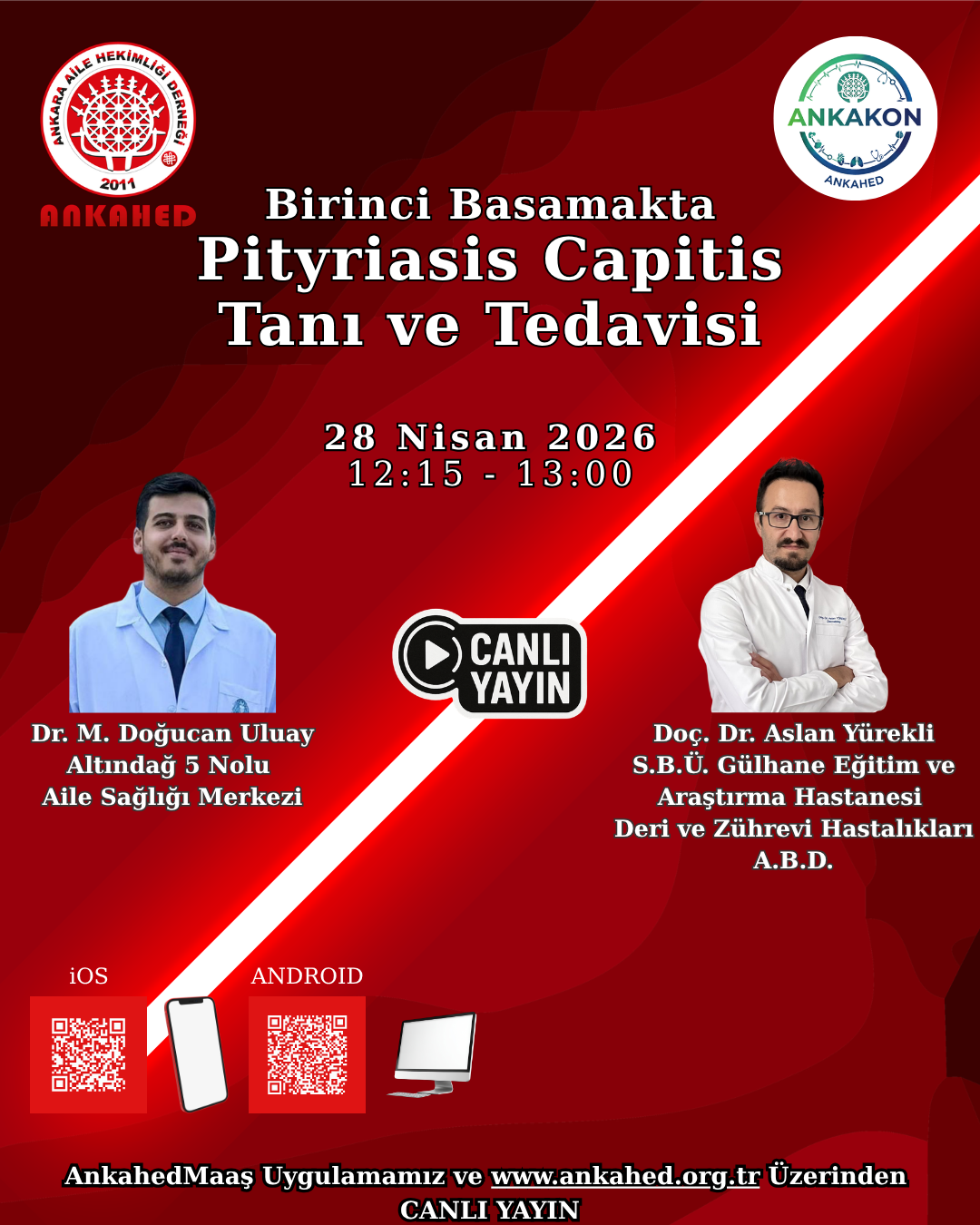 ANKARA AİLE HEKİMLİĞİ DERNEĞİ
2011
ANKAHED

ANKAKON
ANKAHED

Birinci Basamakta
Pityriasis Capitis
Tanı ve Tedavisi

28 Nisan 2026
12:15 - 13:00

CANLI YAYIN

Dr. M. Doğucan Uluay
Altındağ 5 Nolu
Aile Sağlığı Merkezi

Doç. Dr. Aslan Yürekli
S.B.Ü. Gülhane Eğitim ve
Araştırma Hastanesi
Deri ve Zührevi Hastalıkları
A.B.D.

iOS

ANDROID

AnkahedMaaş Uygulamamız ve www.ankahed.org.tr Üzerinden
CANLI YAYIN